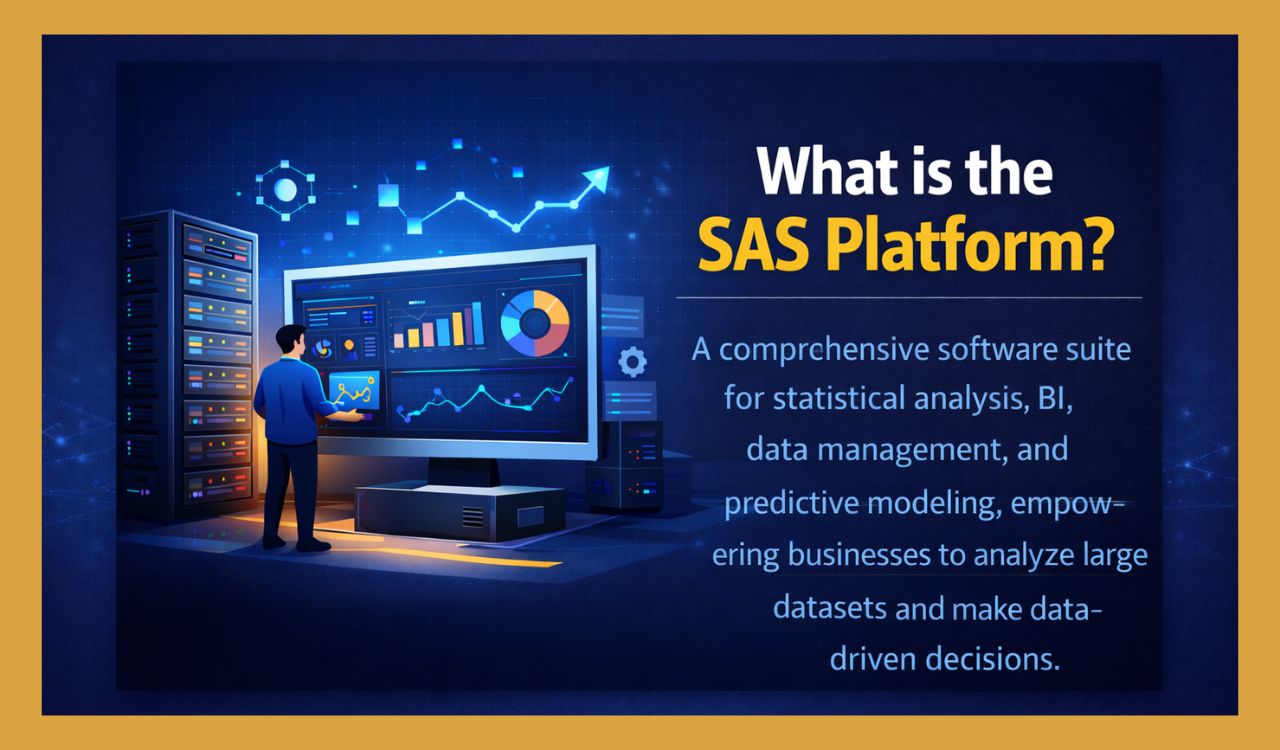 What is the SAS Platform?

A comprchensive software suite for statistical analysis, BI, data management, and predictive modeling, empowering businesses to analyze large datasets and make data-driven decisions.